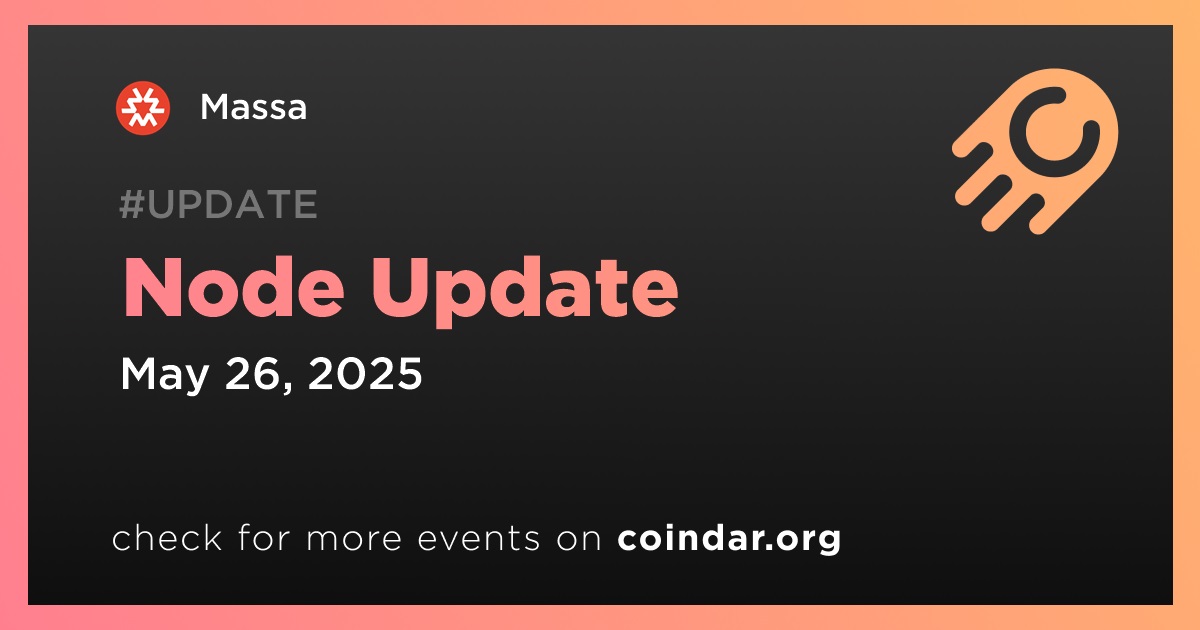 Massa

#UPDATE

Node Update

May 26, 2025

check for more events on coindar.org